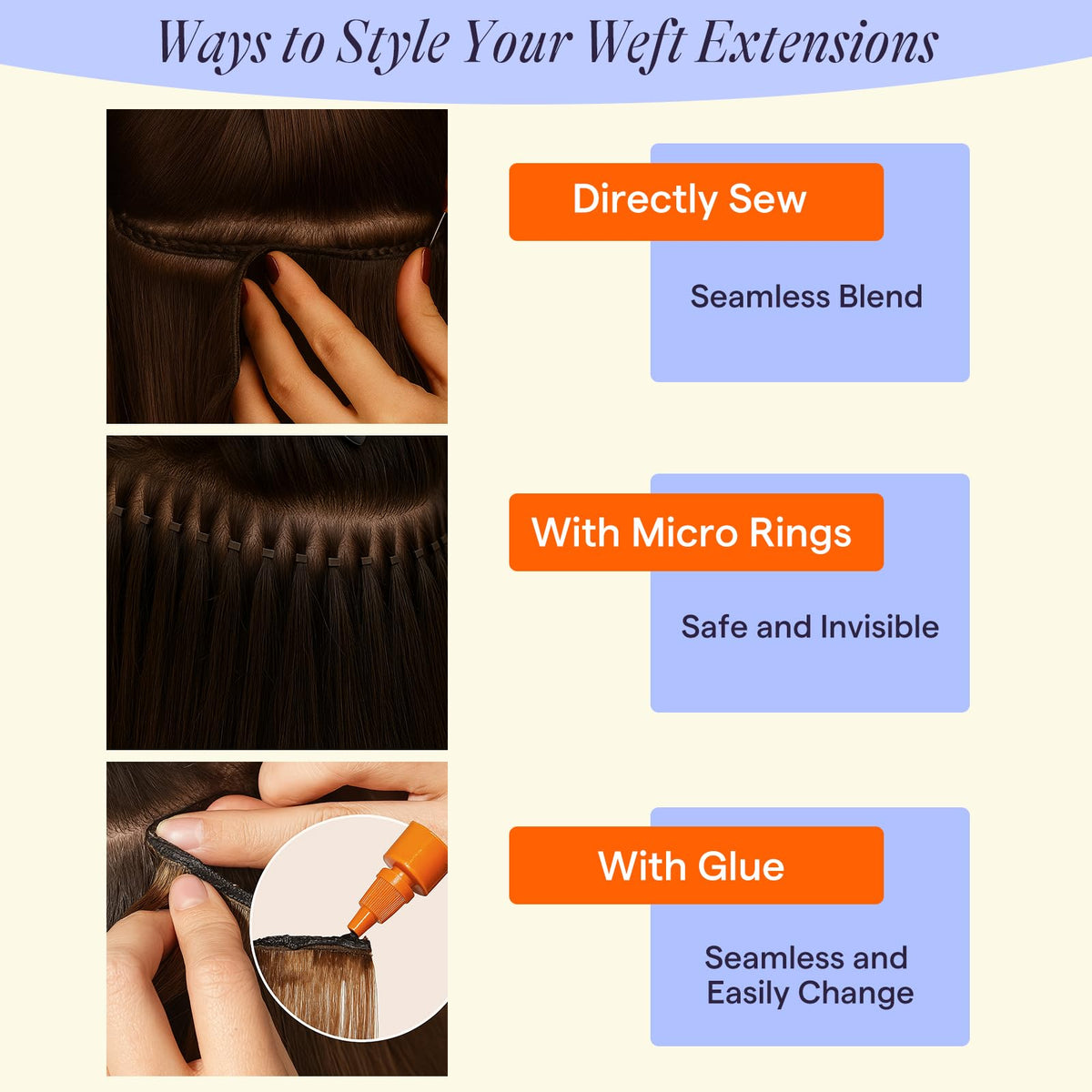 Ways to Style Your Weft Extensions

Directly Sew

Seamless Blend

With Micro Rings

Safe and Invisible

With Glue

Seamless and Easily Change